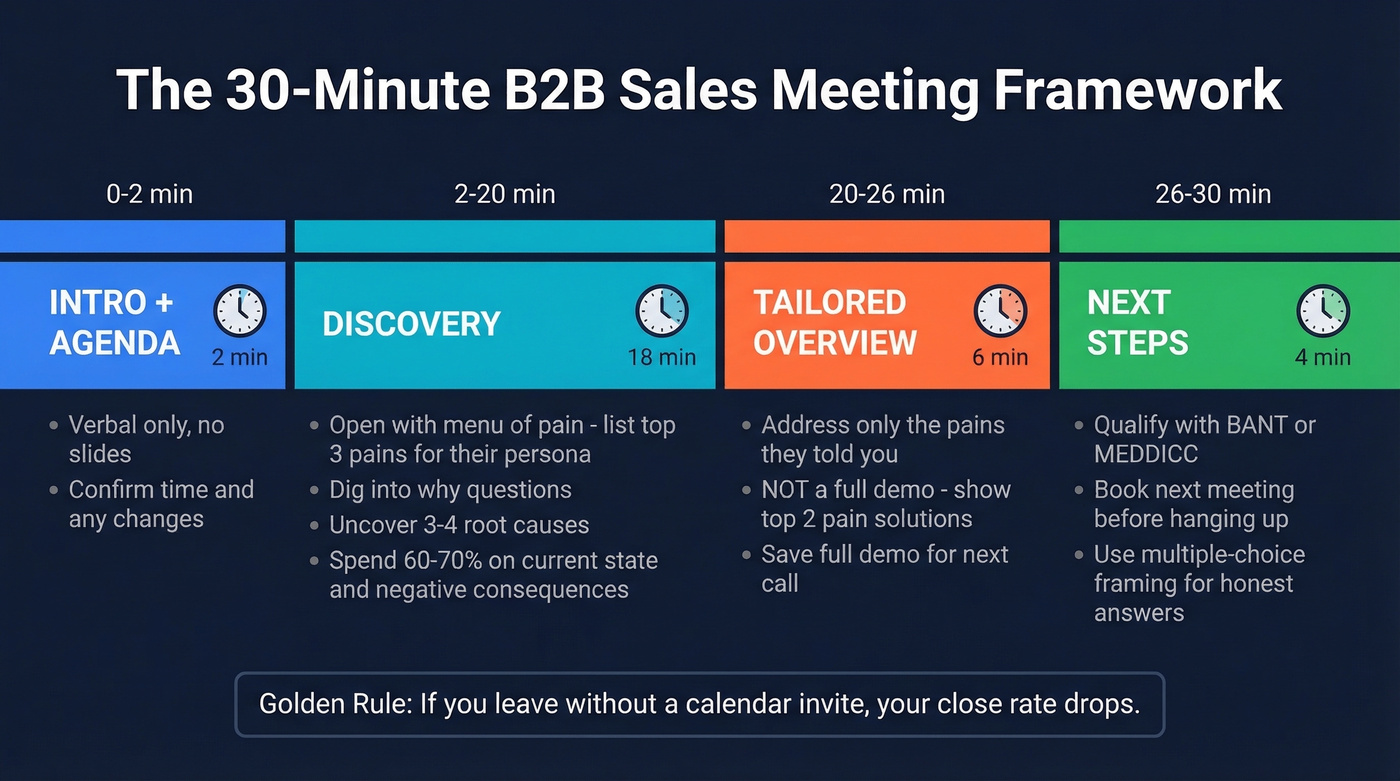 The 30-Minute B2B Sales Meeting Framework

0-2 min

INTRO + AGENDA

2 min

- Verbal only, no slides
- Confirm time and any changes

2-20 min

DISCOVERY

18 min

- Open with menu of pain - list top 3 pains for their persona
- Dig into why questions
- Uncover 3-4 root causes
- Spend 60-70% on current state and negative consequences

20-26 min

TAILORED OVERVIEW

6 min

- Address only the pains they told you
- NOT a full demo - show top 2 pain solutions
- Save full demo for next call

26-30 min

NEXT STEPS

4 min

- Qualify with BANT or MEDDICC
- Book next meeting before hanging up
- Use multiple-choice framing for honest answers

Golden Rule: If you leave without a calendar invite, your close rate drops.